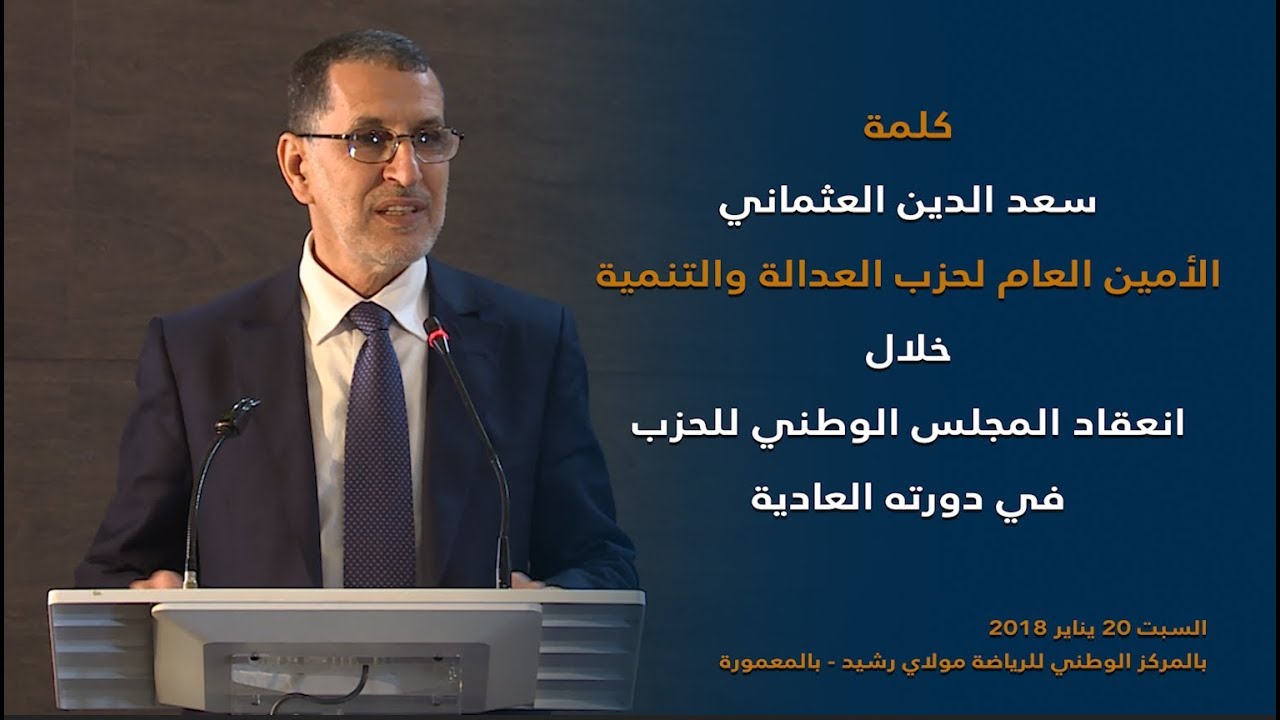 كلمة

سعد الدين العثماني

الأمين العام لحزب العدالة والتنمية

خلال

انعقاد المجلس الوطني للحزب

في دورته العادية

السبت 20 يناير 2018
بالمركز الوطني للرياضة مولاي رشيد - بالمعمورة